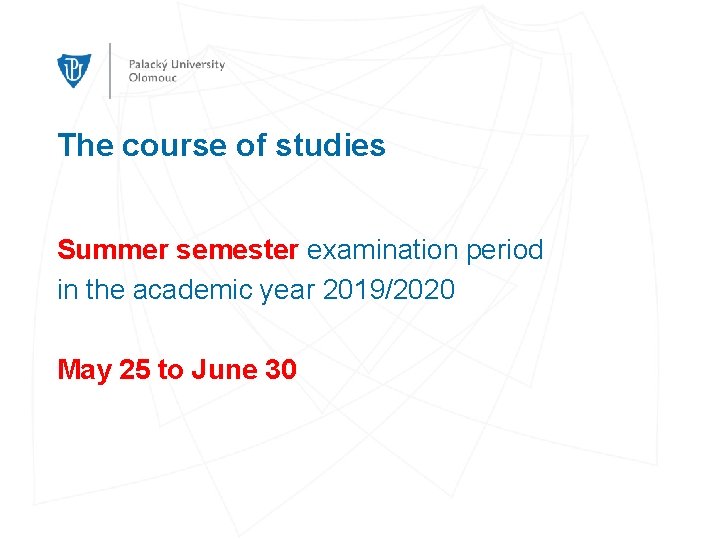 Palacký University
Olomouc

The course of studies

Summer semester examination period in the academic year 2019/2020

May 25 to June 30